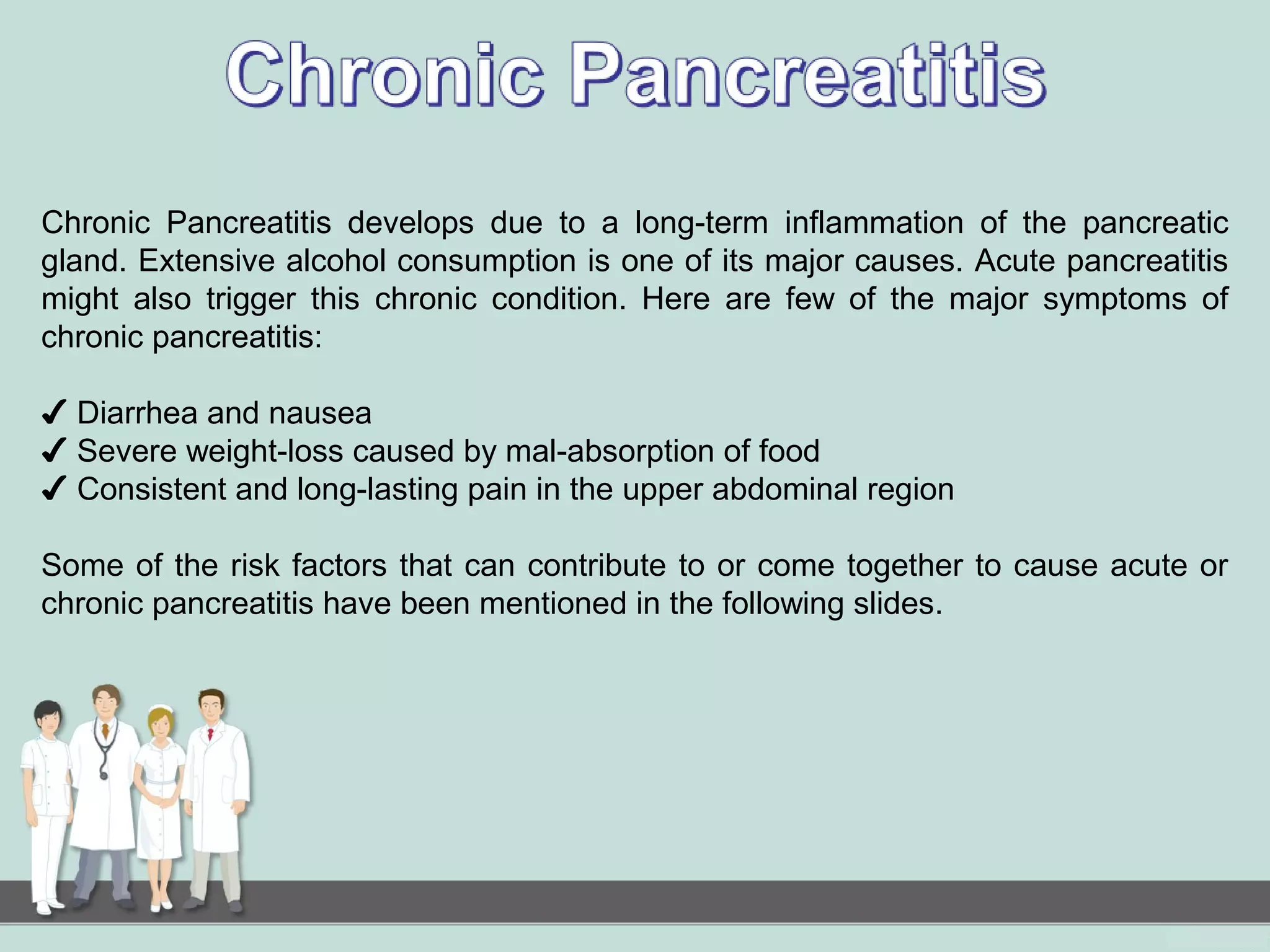 Chronic Pancreatitis

Chronic Pancreatitis develops due to a long-term inflammation of the pancreatic gland. Extensive alcohol consumption is one of its major causes. Acute pancreatitis might also trigger this chronic condition. Here are few of the major symptoms of chronic pancreatitis:

✓ Diarrhea and nausea
✓ Severe weight-loss caused by mal-absorption of food
✓ Consistent and long-lasting pain in the upper abdominal region

Some of the risk factors that can contribute to or come together to cause acute or chronic pancreatitis have been mentioned in the following slides.